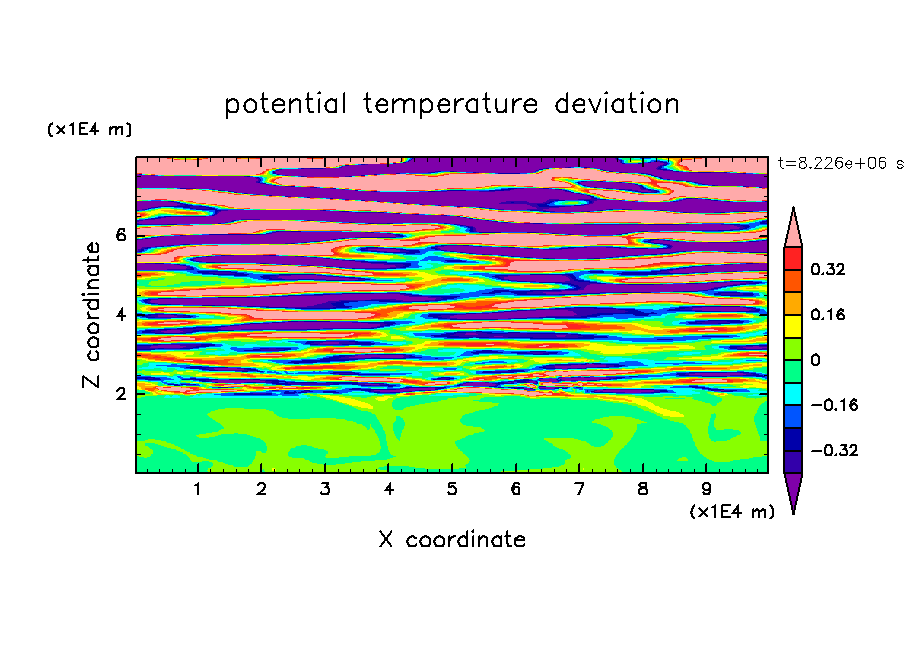 potential temperature deviation

(x1E4 m)

t=8.226e+06 s

Z coordinate

6
4
2

0.32
0.16
0
−0.16
−0.32

1 2 3 4 5 6 7 8 9

(x1E4 m)

X coordinate